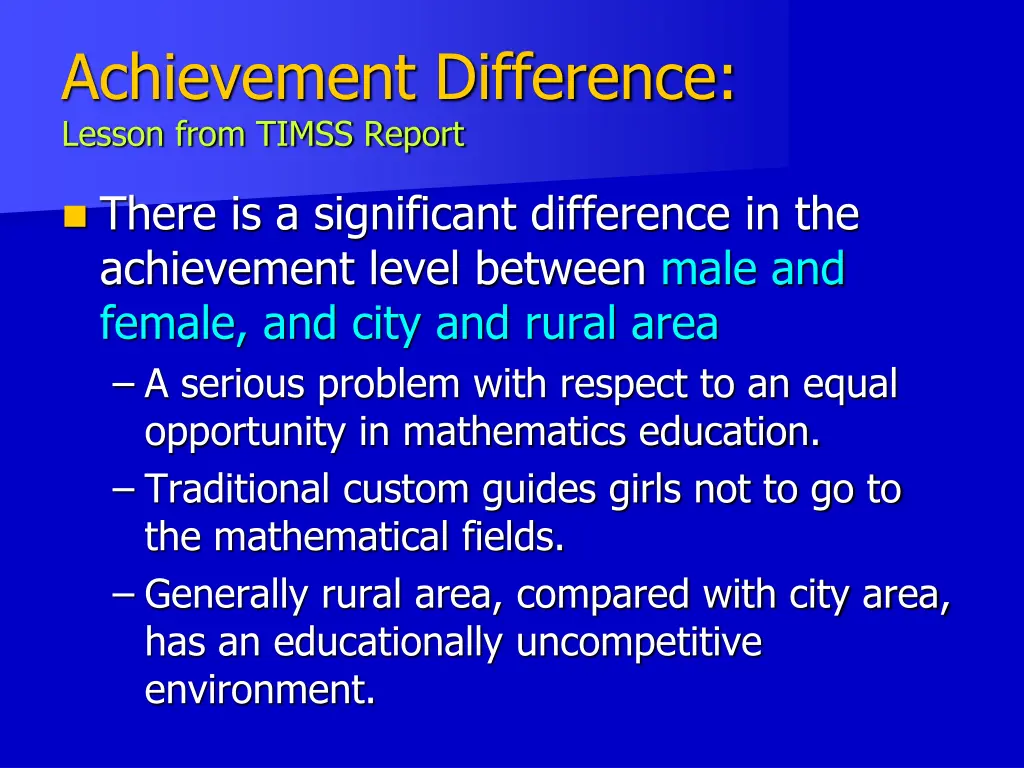 Achievement Difference:
Lesson from TIMSS Report

There is a significant difference in the achievement level between male and female, and city and rural area

– A serious problem with respect to an equal opportunity in mathematics education.

– Traditional custom guides girls not to go to the mathematical fields.

– Generally rural area, compared with city area, has an educationally uncompetitive environment.